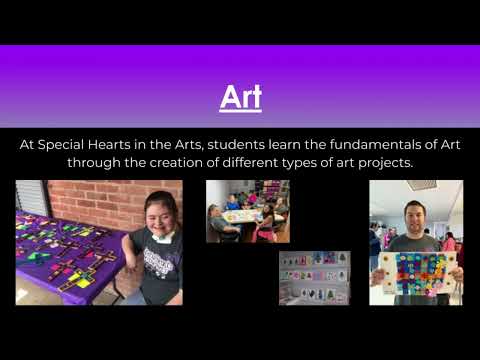 Art

At Special Hearts in the Arts, students learn the fundamentals of Art through the creation of different types of art projects.